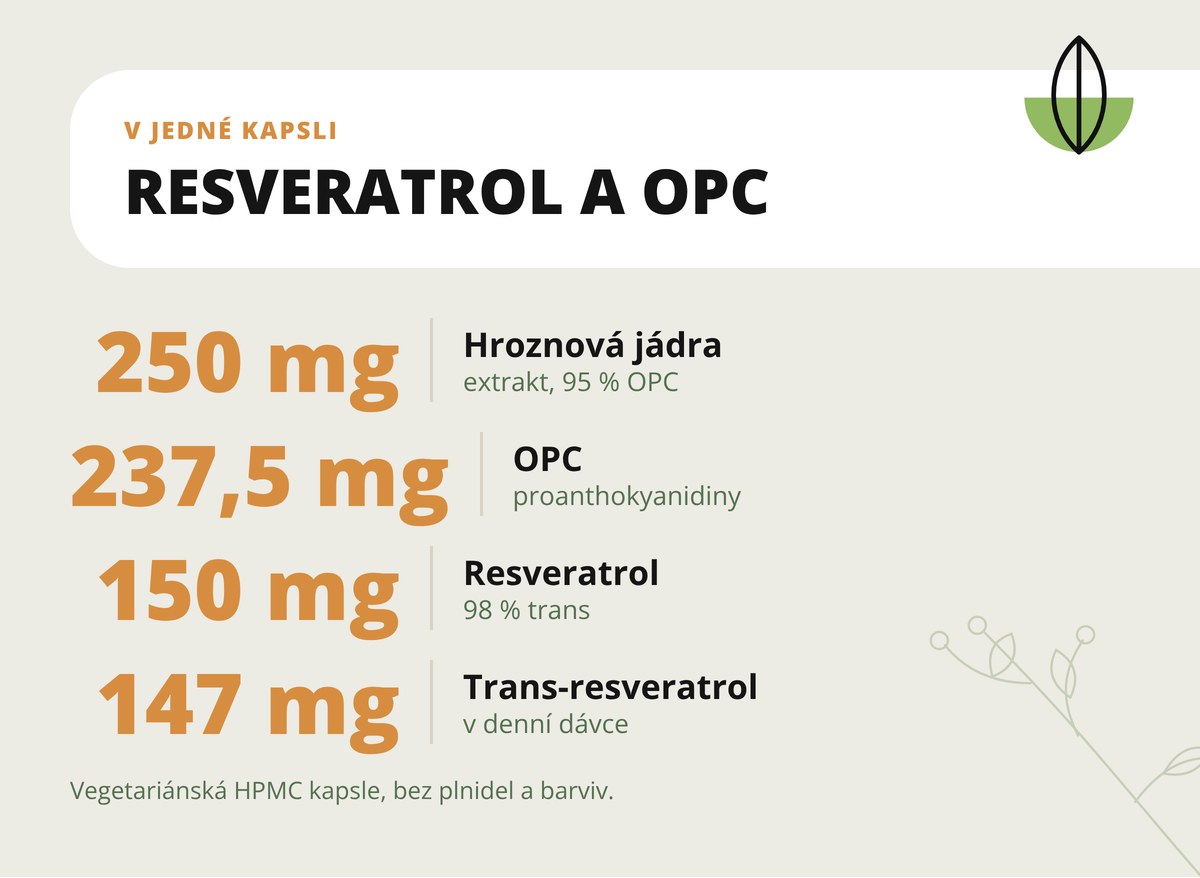 V JEDNÉ KAPSLI

RESVERATROL A OPC

250 mg

Hroznová jádra
extrakt, 95 % OPC

237,5 mg

OPC
proanthokyanidiny

150 mg

Resveratrol
98 % trans

147 mg

Trans-resveratrol
v denní dávce

Vegetariánská HPMC kapsle, bez plnidel a barviv.